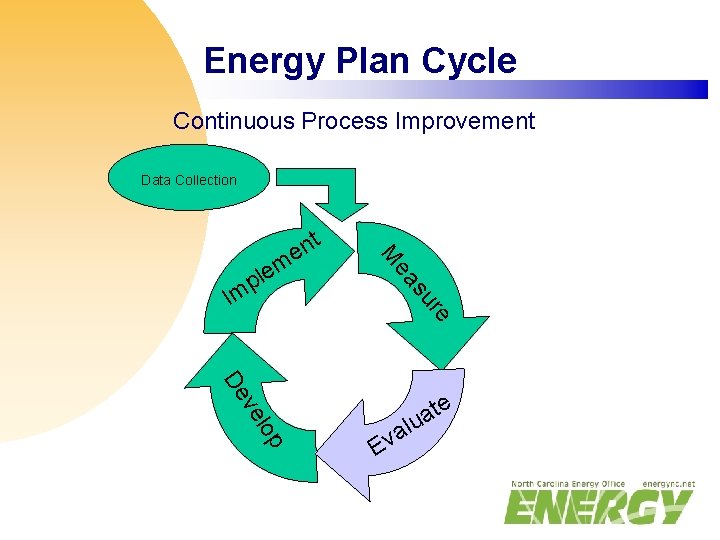 Energy Plan Cycle

Continuous Process Improvement

Data Collection

Implement

Measure

Evaluate

Develop

North Carolina Energy Office energync.net

ENERGY